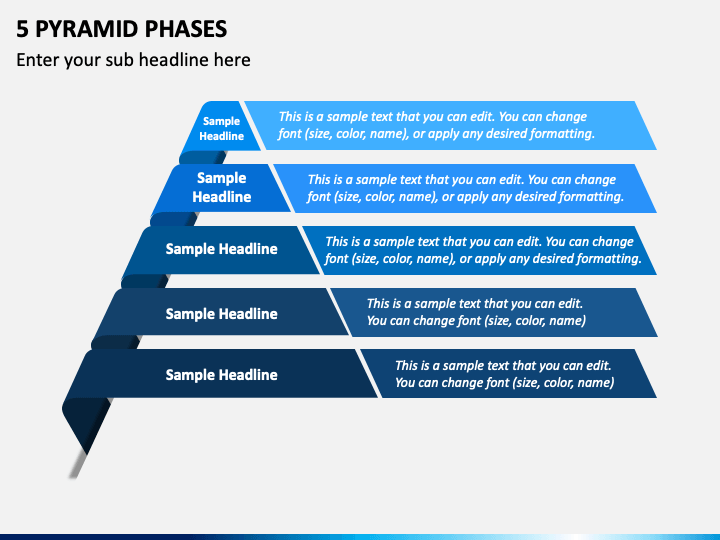 5 PYRAMID PHASES

Enter your sub headline here

Sample Headline

This is a sample text that you can edit. You can change font (size, color, name), or apply any desired formatting.

Sample Headline

This is a sample text that you can edit. You can change font (size, color, name), or apply any desired formatting.

Sample Headline

This is a sample text that you can edit. You can change font (size, color, name), or apply any desired formatting.

Sample Headline

This is a sample text that you can edit. You can change font (size, color, name)

Sample Headline

This is a sample text that you can edit. You can change font (size, color, name)